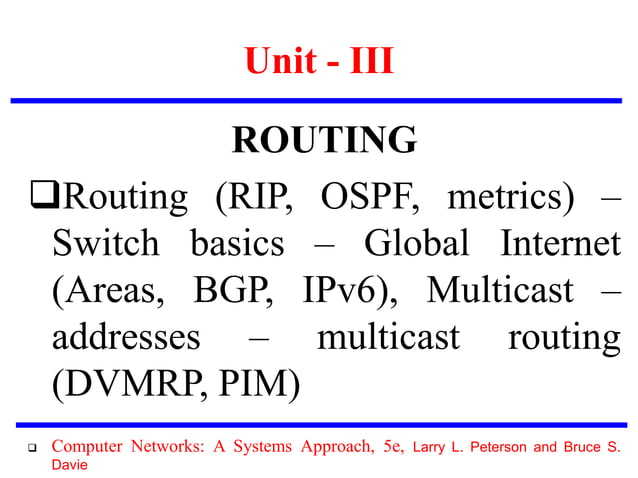 Unit - III

ROUTING

❑Routing (RIP, OSPF, metrics) – Switch basics – Global Internet (Areas, BGP, IPv6), Multicast – addresses – multicast routing (DVMRP, PIM)

❑ Computer Networks: A Systems Approach, 5e, Larry L. Peterson and Bruce S. Davie